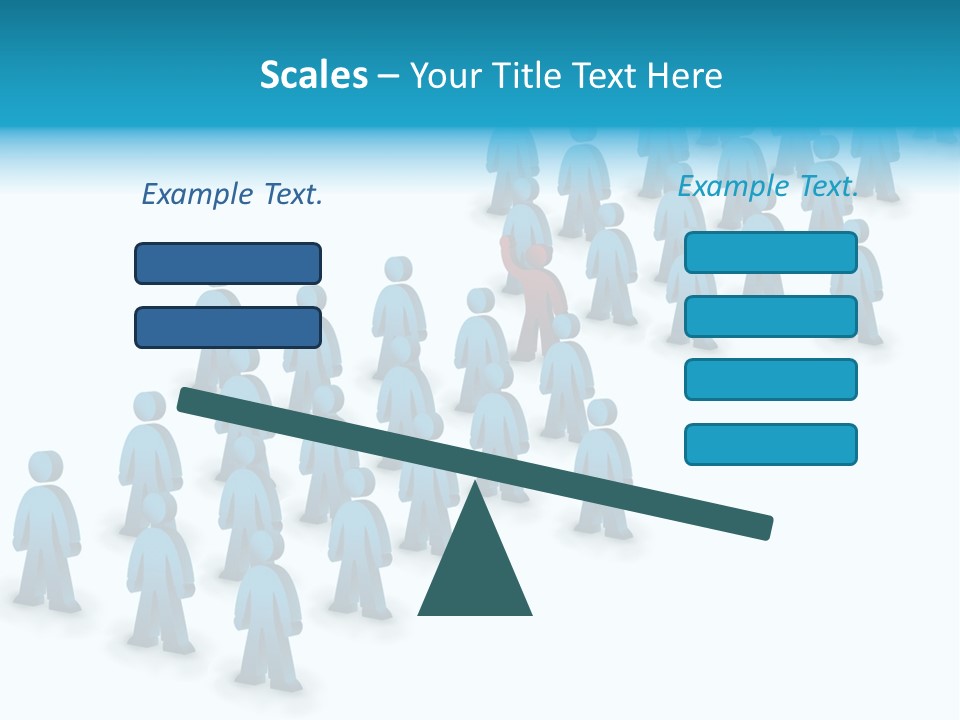 Scales – Your Title Text Here

Example Text.

Example Text.